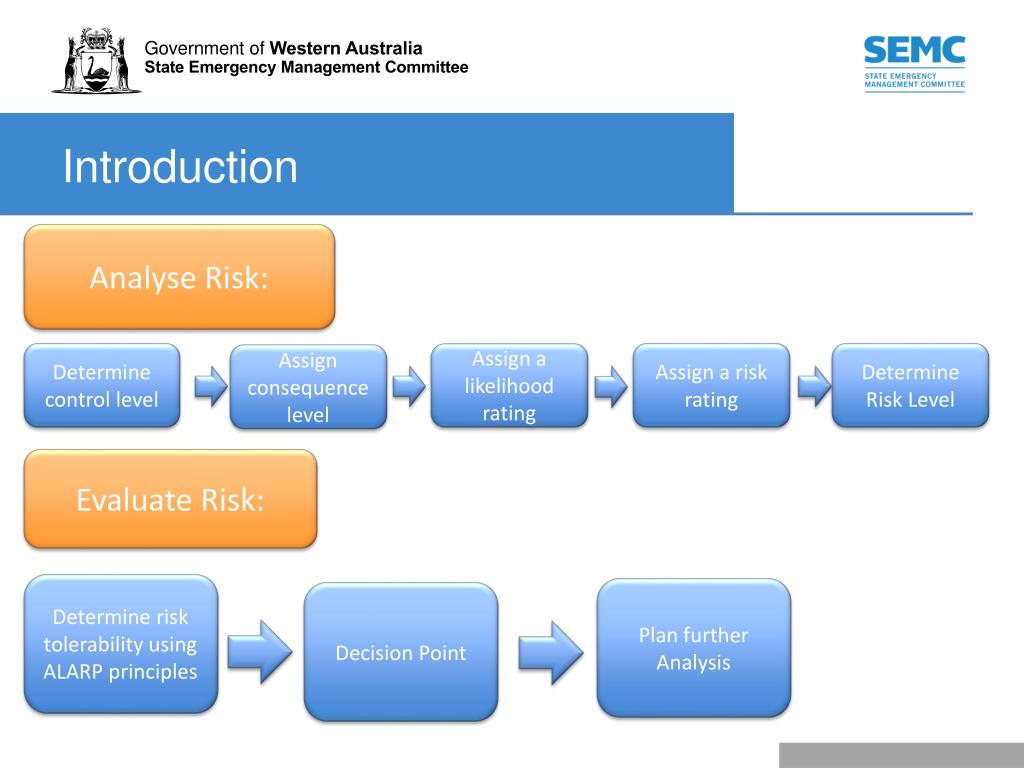 Government of Western Australia
State Emergency Management Committee

SEMC
STATE EMERGENCY MANAGEMENT COMMITTEE

Introduction

Analyse Risk:

Determine control level

Assign consequence level

Assign a likelihood rating

Assign a risk rating

Determine Risk Level

Evaluate Risk:

Determine risk tolerability using ALARP principles

Decision Point

Plan further Analysis